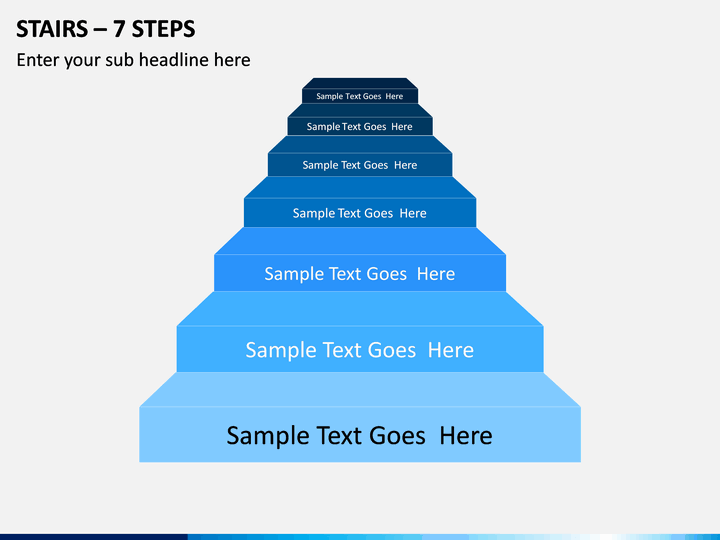 STAIRS – 7 STEPS

Enter your sub headline here

Sample Text Goes Here

Sample Text Goes Here

Sample Text Goes Here

Sample Text Goes Here

Sample Text Goes Here

Sample Text Goes Here

Sample Text Goes Here